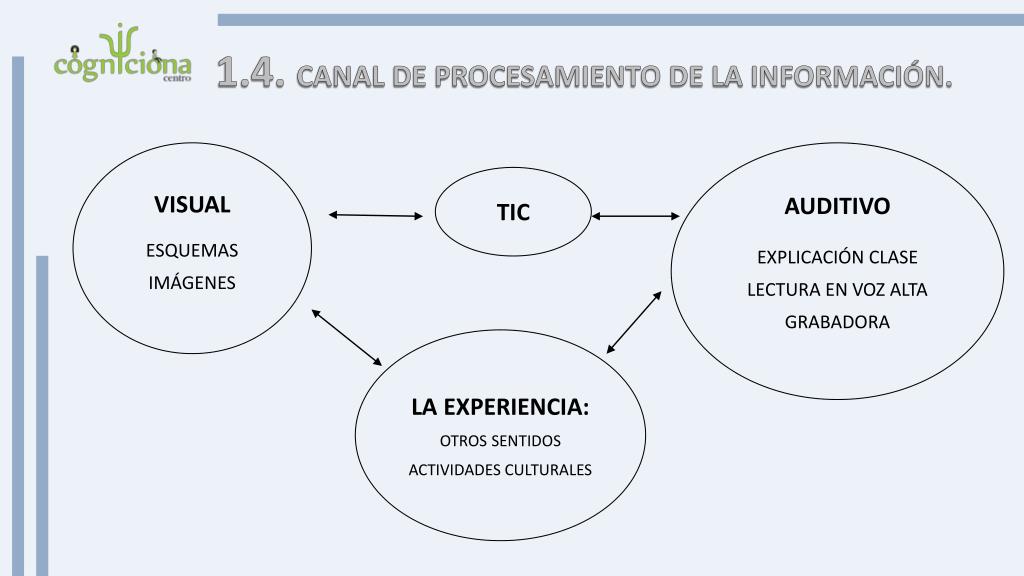 cogniciona centro

1.4. CANAL DE PROCESAMIENTO DE LA INFORMACIÓN.

VISUAL
ESQUEMAS
IMÁGENES

TIC

AUDITIVO
EXPLICACIÓN CLASE
LECTURA EN VOZ ALTA
GRABADORA

LA EXPERIENCIA:
OTROS SENTIDOS
ACTIVIDADES CULTURALES